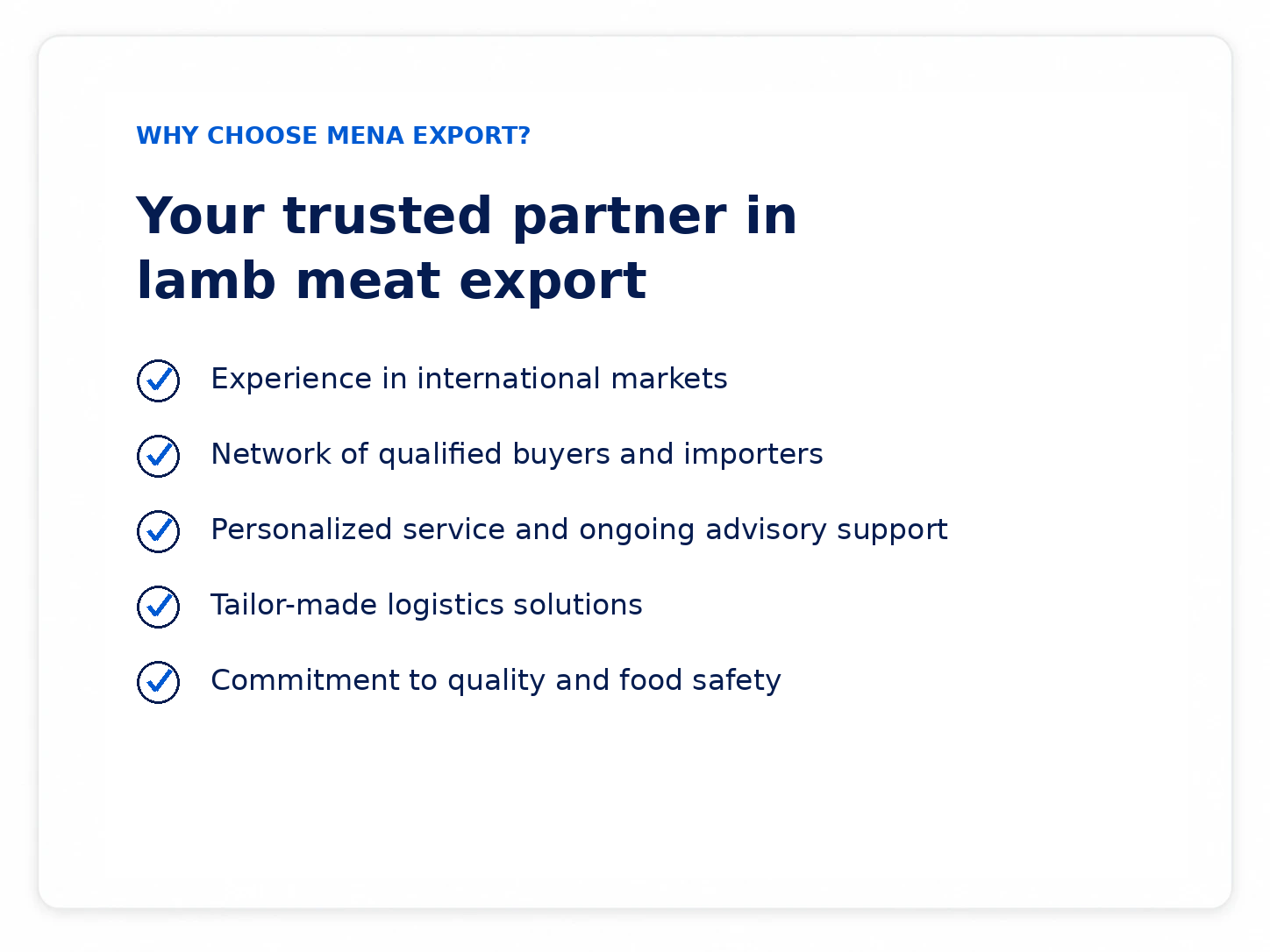 WHY CHOOSE MENA EXPORT?

Your trusted partner in lamb meat export

Experience in international markets

Network of qualified buyers and importers

Personalized service and ongoing advisory support

Tailor-made logistics solutions

Commitment to quality and food safety